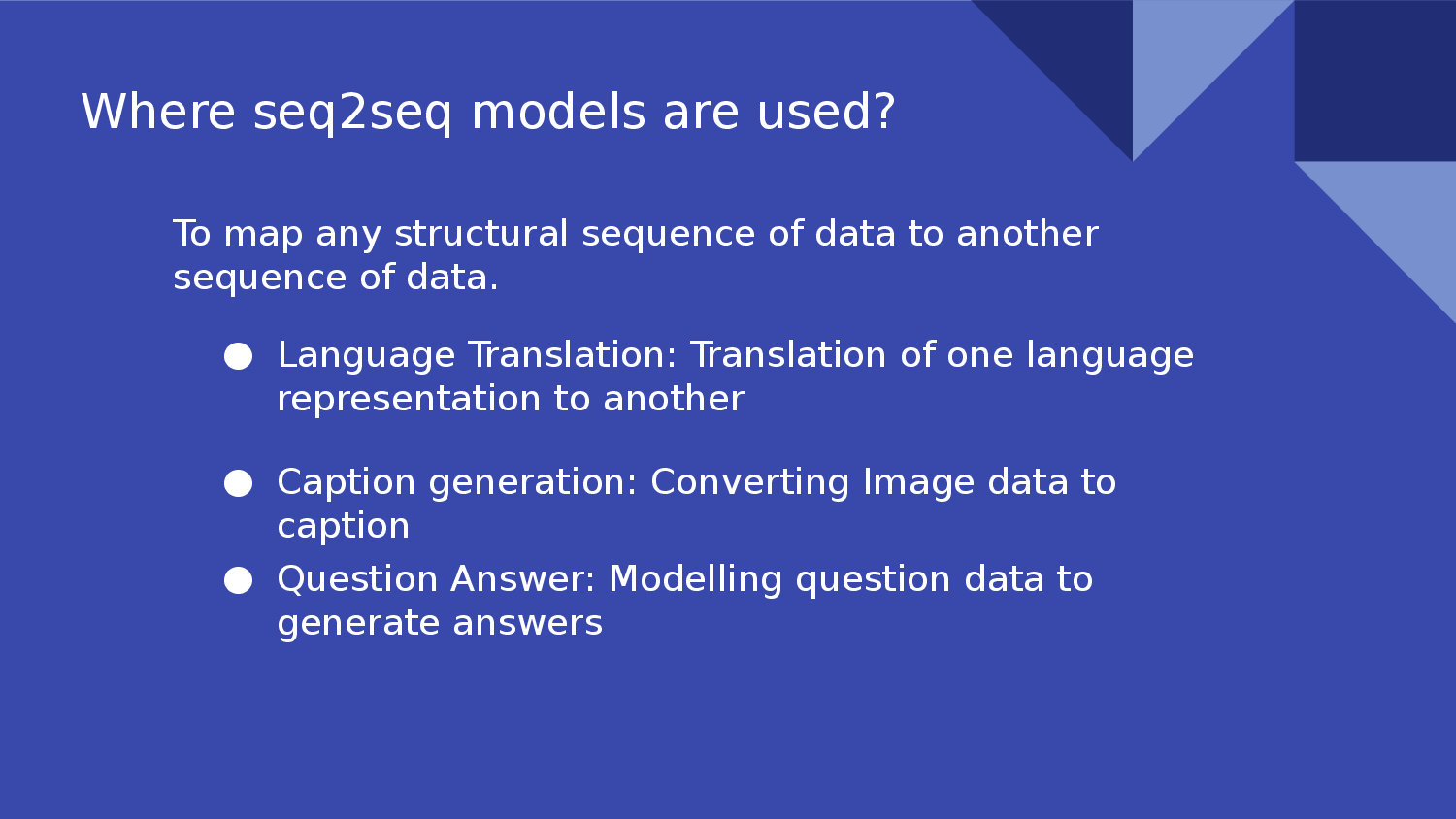 Where seq2seq models are used?

To map any structural sequence of data to another sequence of data.

● Language Translation: Translation of one language representation to another

● Caption generation: Converting Image data to caption

● Question Answer: Modelling question data to generate answers